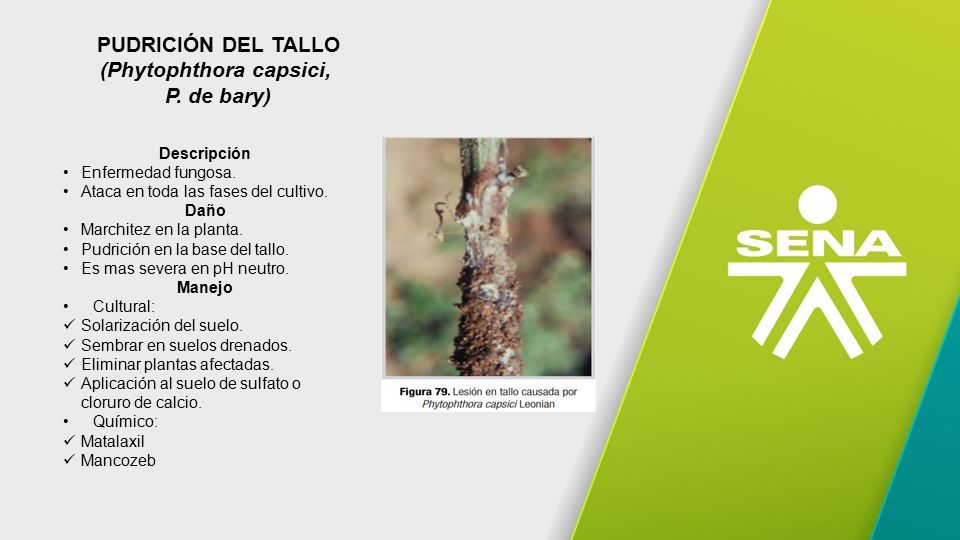 PUDRICIÓN DEL TALLO
(Phytophthora capsici, P. de bary)

Descripción
• Enfermedad fungosa.
• Ataca en toda las fases del cultivo.
Daño
• Marchitez en la planta.
• Pudrición en la base del tallo.
• Es mas severa en pH neutro.
Manejo
• Cultural:
✓ Solarización del suelo.
✓ Sembrar en suelos drenados.
✓ Eliminar plantas afectadas.
✓ Aplicación al suelo de sulfato o cloruro de calcio.
• Químico:
✓ Matalaxil
✓ Mancozeb

Figura 79. Lesión en tallo causada por Phytophthora capsici Leonian

SENA